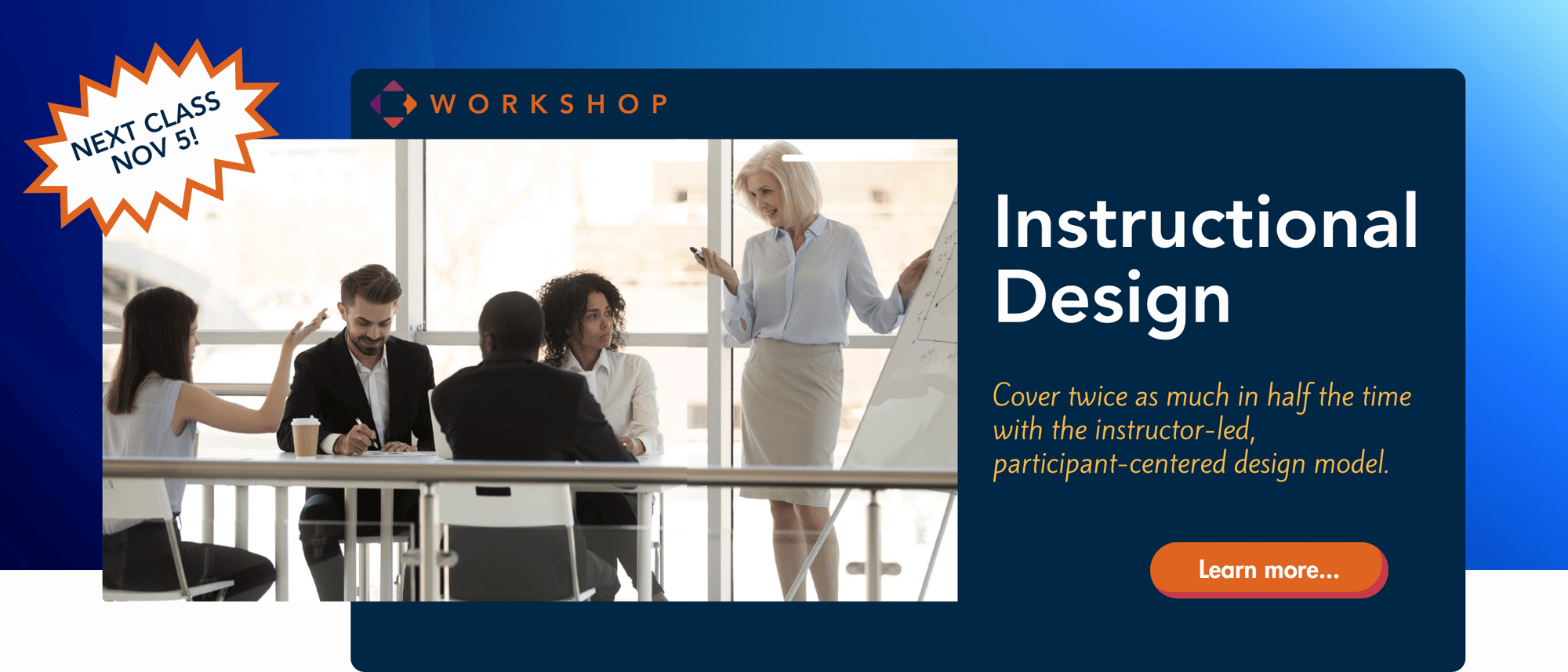 NEXT CLASS NOV 5!

WORKSHOP

Instructional Design

Cover twice as much in half the time with the instructor-led, participant-centered design model.

Learn more...